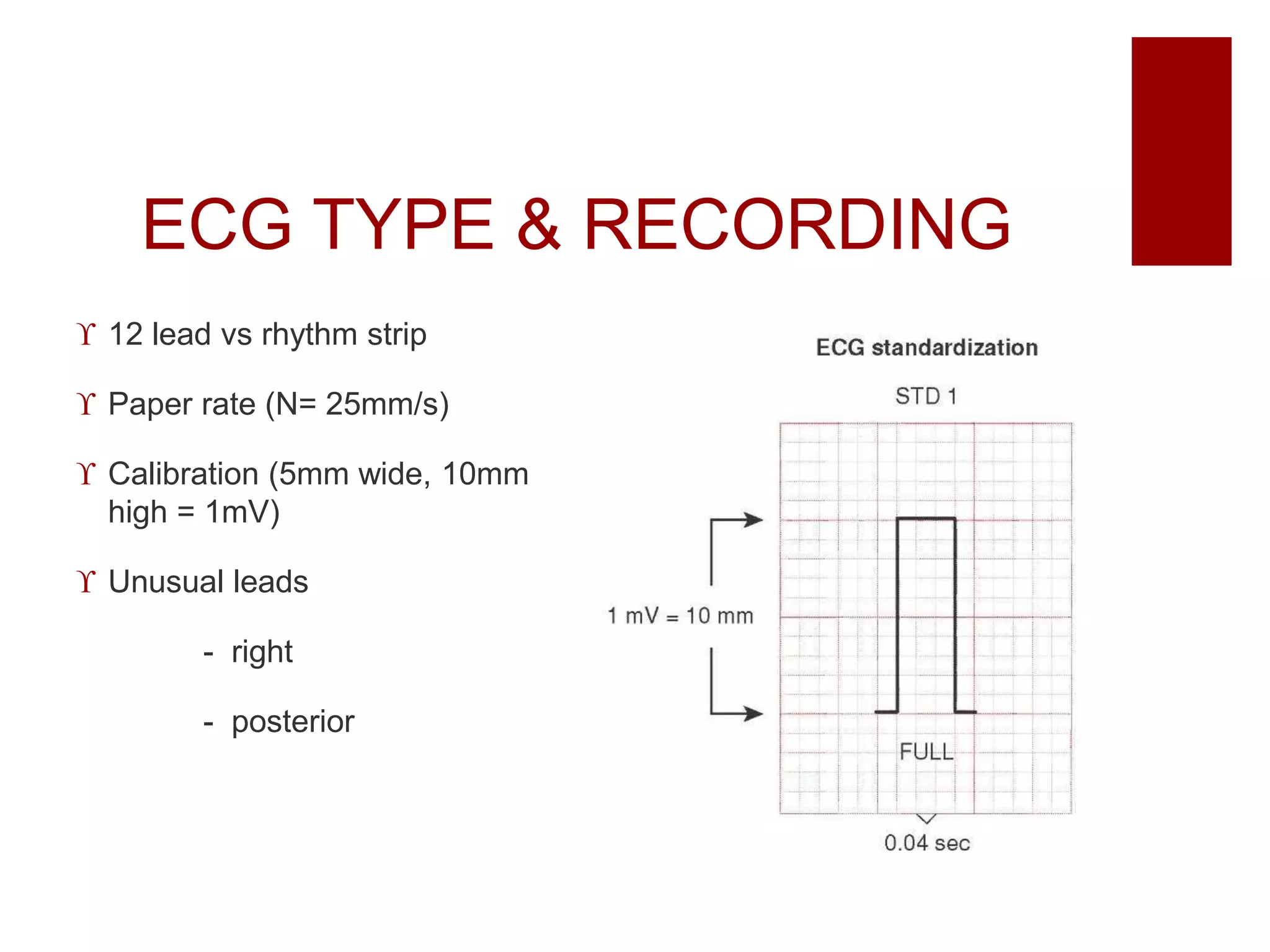 ECG TYPE & RECORDING

ϒ 12 lead vs rhythm strip

ϒ Paper rate (N= 25mm/s)

ϒ Calibration (5mm wide, 10mm high = 1mV)

ϒ Unusual leads

- right

- posterior

ECG standardization

STD 1

1 mV = 10 mm

FULL

0.04 sec